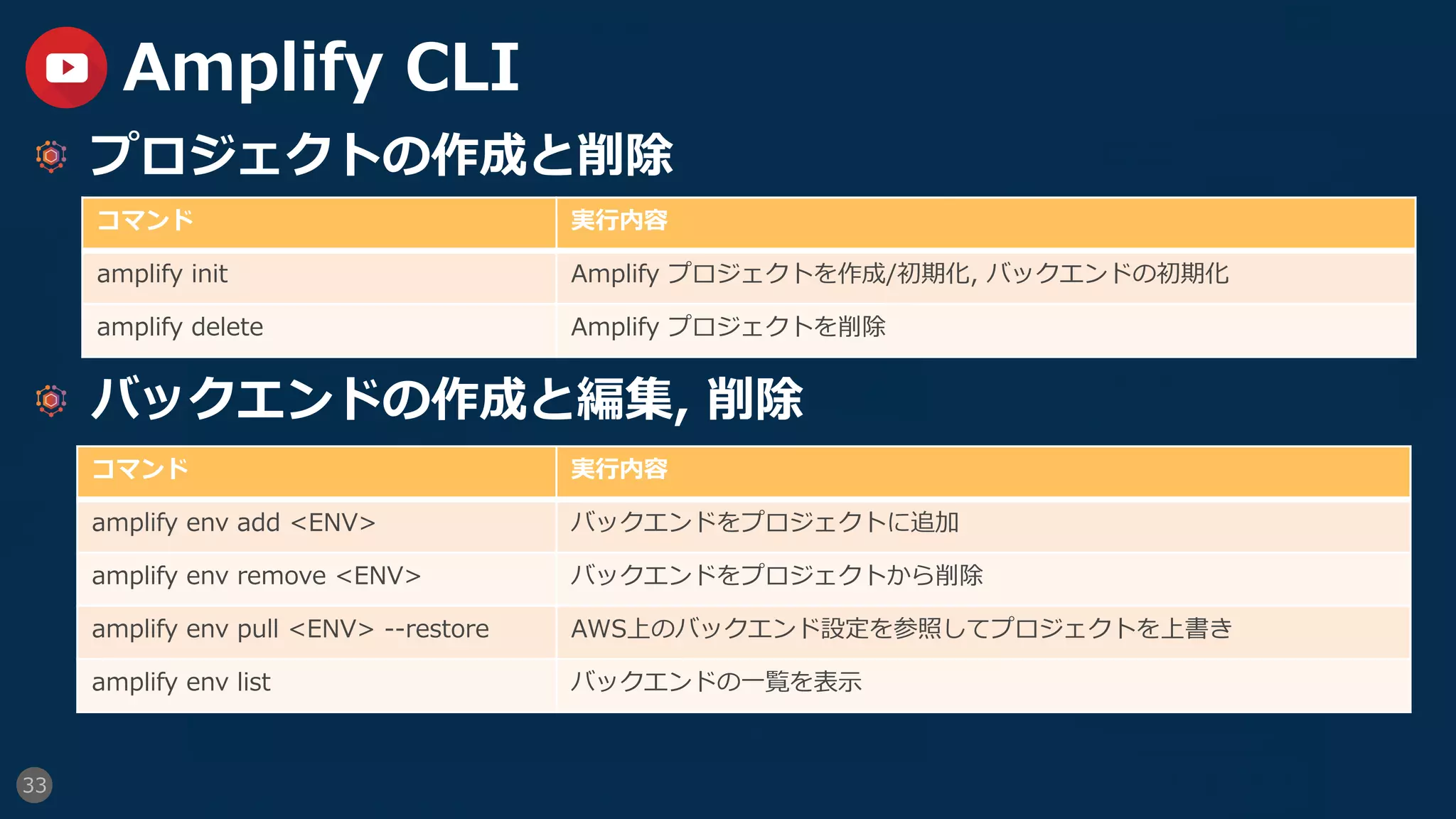 Amplify CLI

プロジェクトの作成と削除

| コマンド | 実行内容 |
|---|---|
| amplify init | Amplify プロジェクトを作成/初期化, バックエンドの初期化 |
| amplify delete | Amplify プロジェクトを削除 |

バックエンドの作成と編集, 削除

| コマンド | 実行内容 |
|---|---|
| amplify env add <ENV> | バックエンドをプロジェクトに追加 |
| amplify env remove <ENV> | バックエンドをプロジェクトから削除 |
| amplify env pull <ENV> --restore | AWS上のバックエンド設定を参照してプロジェクトを上書き |
| amplify env list | バックエンドの一覧を表示 |

33